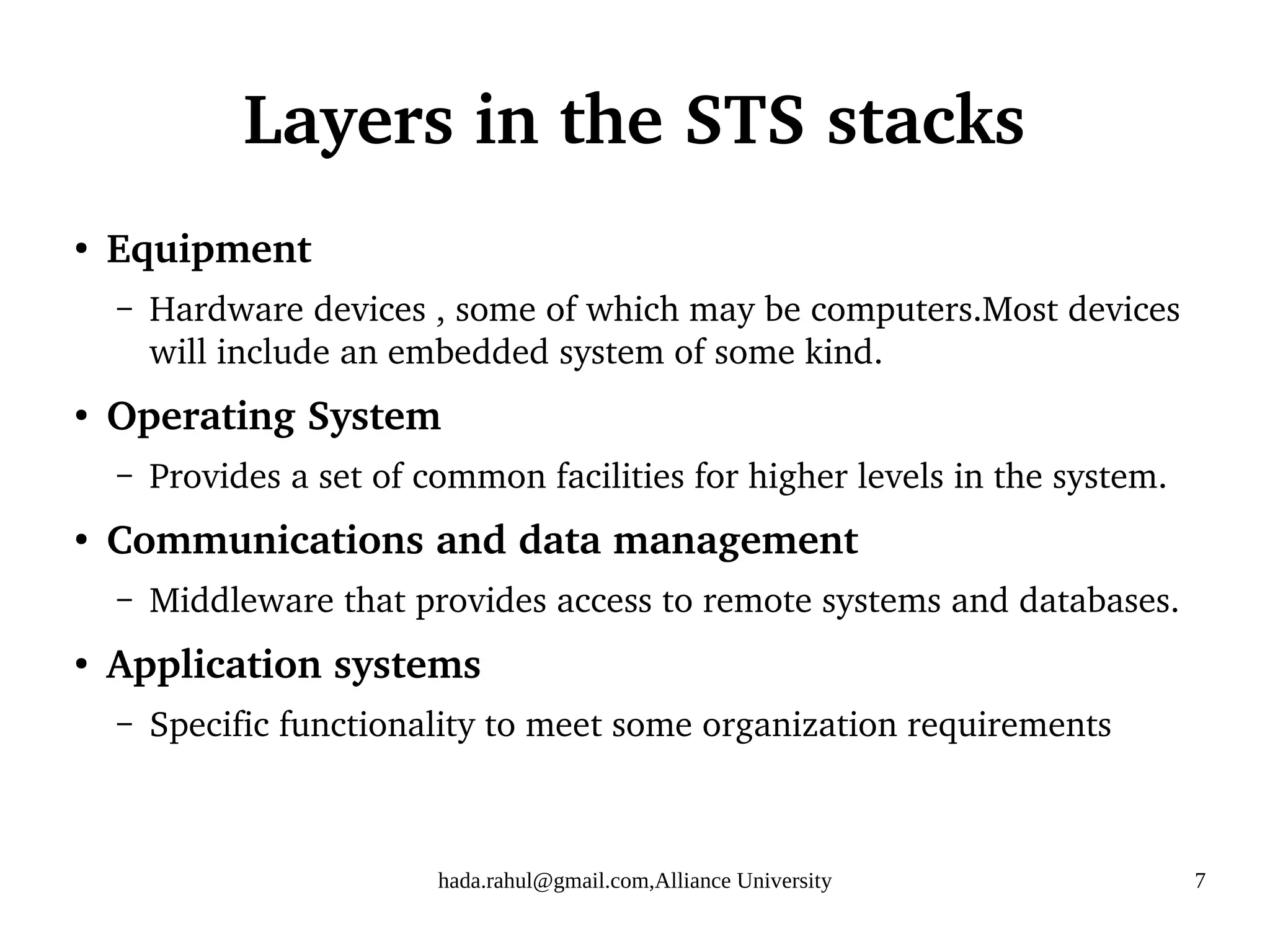 Layers in the STS stacks

• Equipment
  – Hardware devices , some of which may be computers.Most devices will include an embedded system of some kind.

• Operating System
  – Provides a set of common facilities for higher levels in the system.

• Communications and data management
  – Middleware that provides access to remote systems and databases.

• Application systems
  – Specific functionality to meet some organization requirements

hada.rahul@gmail.com,Alliance University

7